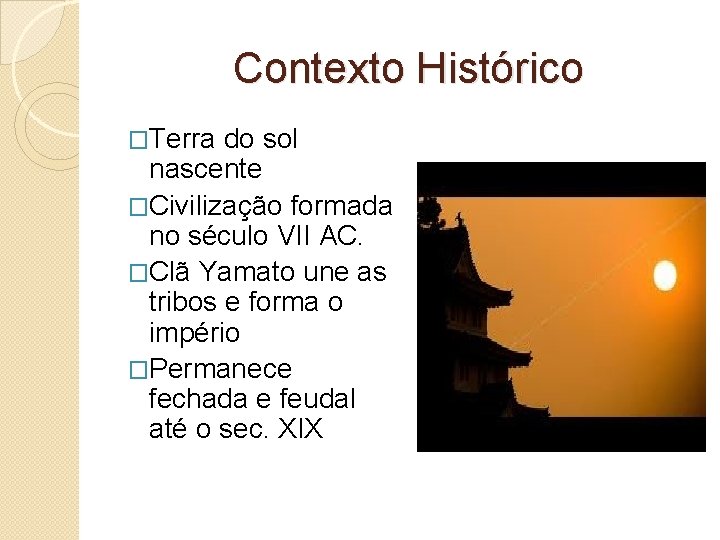 Contexto Histórico

□Terra do sol nascente

□Civilização formada no século VII AC.

□Clã Yamato une as tribos e forma o império

□Permanece fechada e feudal até o sec. XIX